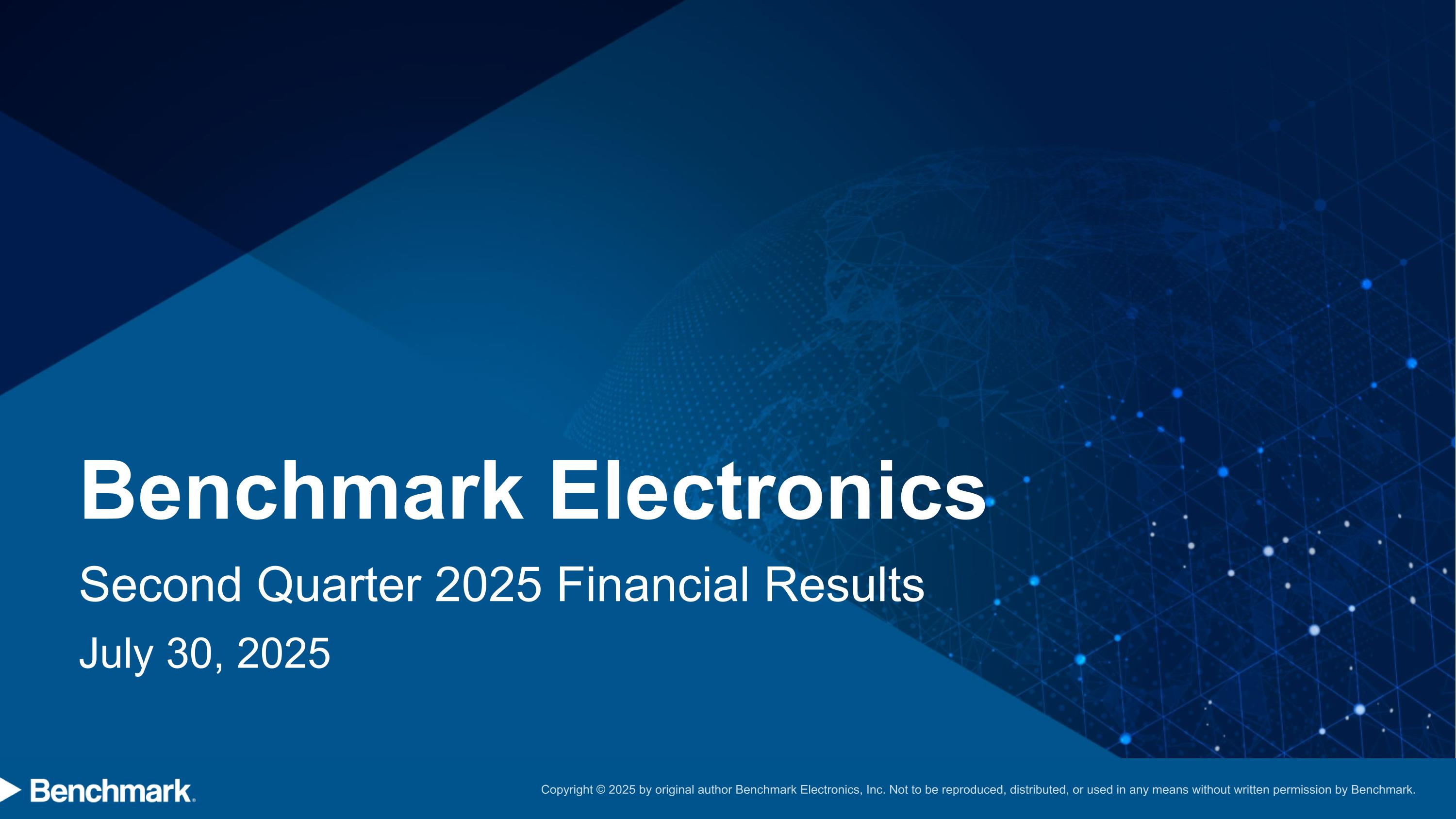 Benchmark Electronics

Second Quarter 2025 Financial Results

July 30, 2025

Benchmark.

Copyright © 2025 by original author Benchmark Electronics, Inc. Not to be reproduced, distributed, or used in any means without written permission by Benchmark.